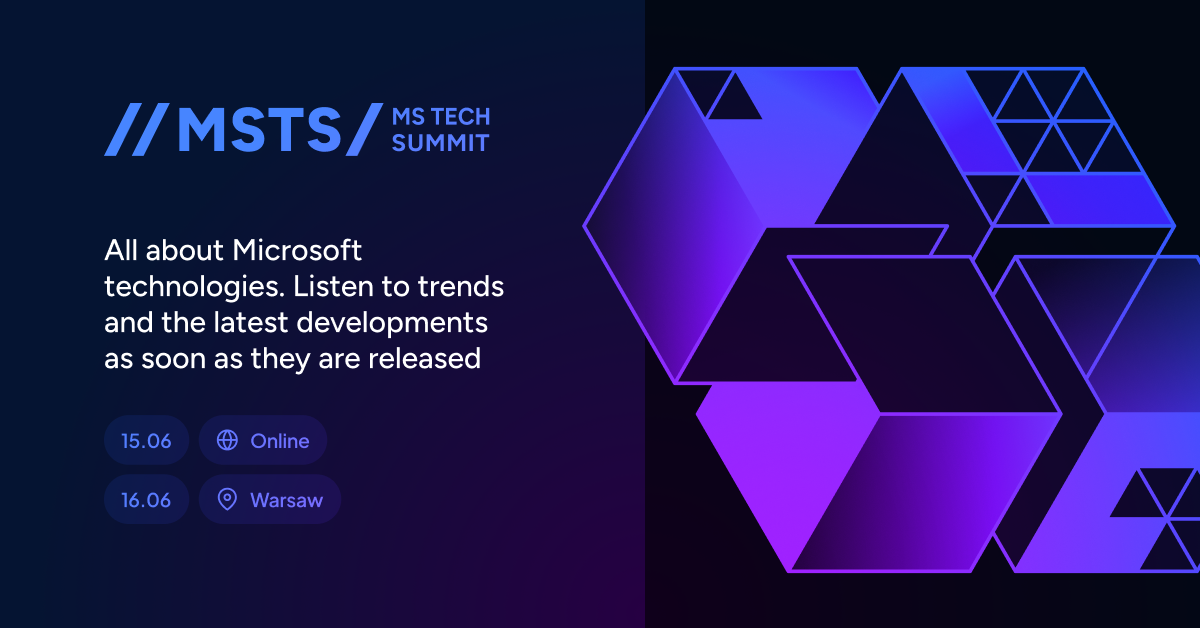 //MSTS/ MS TECH SUMMIT

All about Microsoft technologies. Listen to trends and the latest developments as soon as they are released

15.06 Online

16.06 Warsaw